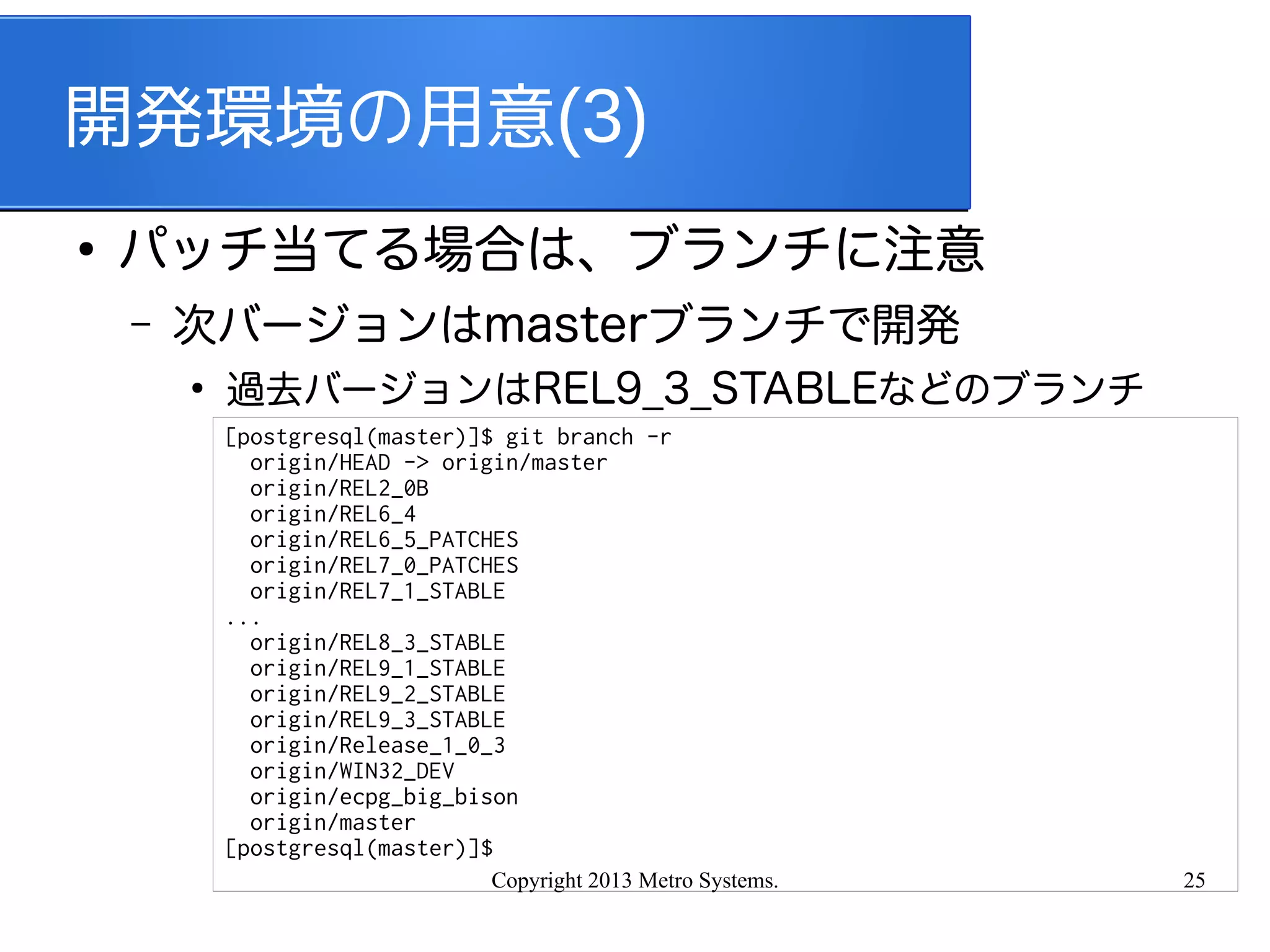 開発環境の用意(3)

• パッチ当てる場合は、ブランチに注意

– 次バージョンはmasterブランチで開発

• 過去バージョンはREL9_3_STABLEなどのブランチ

[postgresql(master)]$ git branch -r
  origin/HEAD -> origin/master
  origin/REL2_0B
  origin/REL6_4
  origin/REL6_5_PATCHES
  origin/REL7_0_PATCHES
  origin/REL7_1_STABLE
...
  origin/REL8_3_STABLE
  origin/REL9_1_STABLE
  origin/REL9_2_STABLE
  origin/REL9_3_STABLE
  origin/Release_1_0_3
  origin/WIN32_DEV
  origin/ecpg_big_bison
  origin/master
[postgresql(master)]$

Copyright 2013 Metro Systems. 25